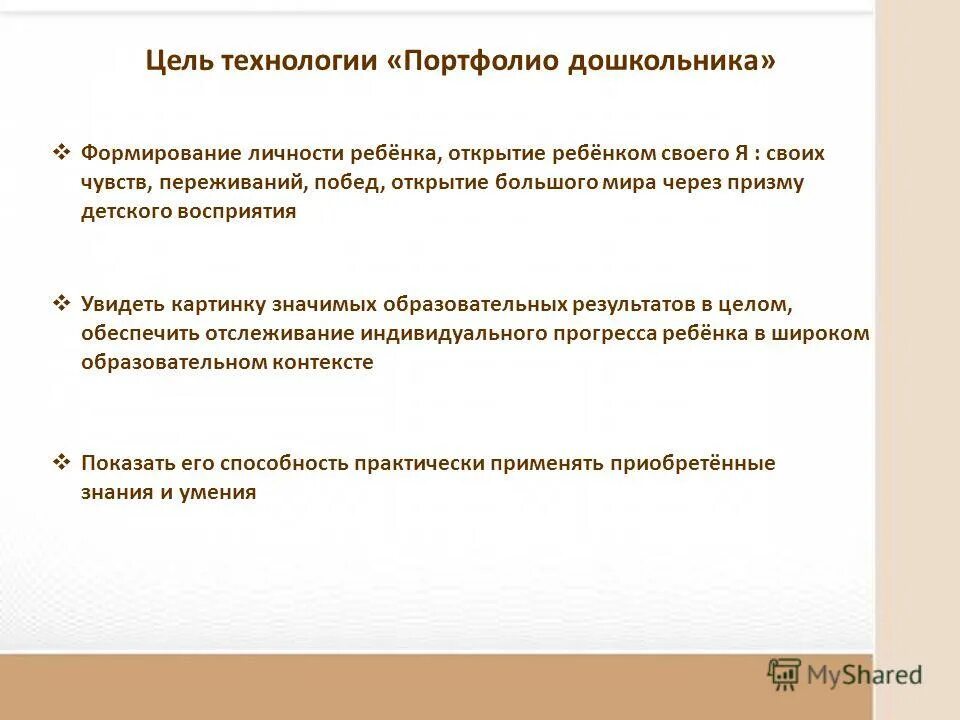 Цель технологии «Портфолио дошкольника»

❖ Формирование личности ребёнка, открытие ребёнком своего Я : своих чувств, переживаний, побед, открытие большого мира через призму детского восприятия

❖ Увидеть картинку значимых образовательных результатов в целом, обеспечить отслеживание индивидуального прогресса ребёнка в широком образовательном контексте

❖ Показать его способность практически применять приобретённые знания и умения

MyShared